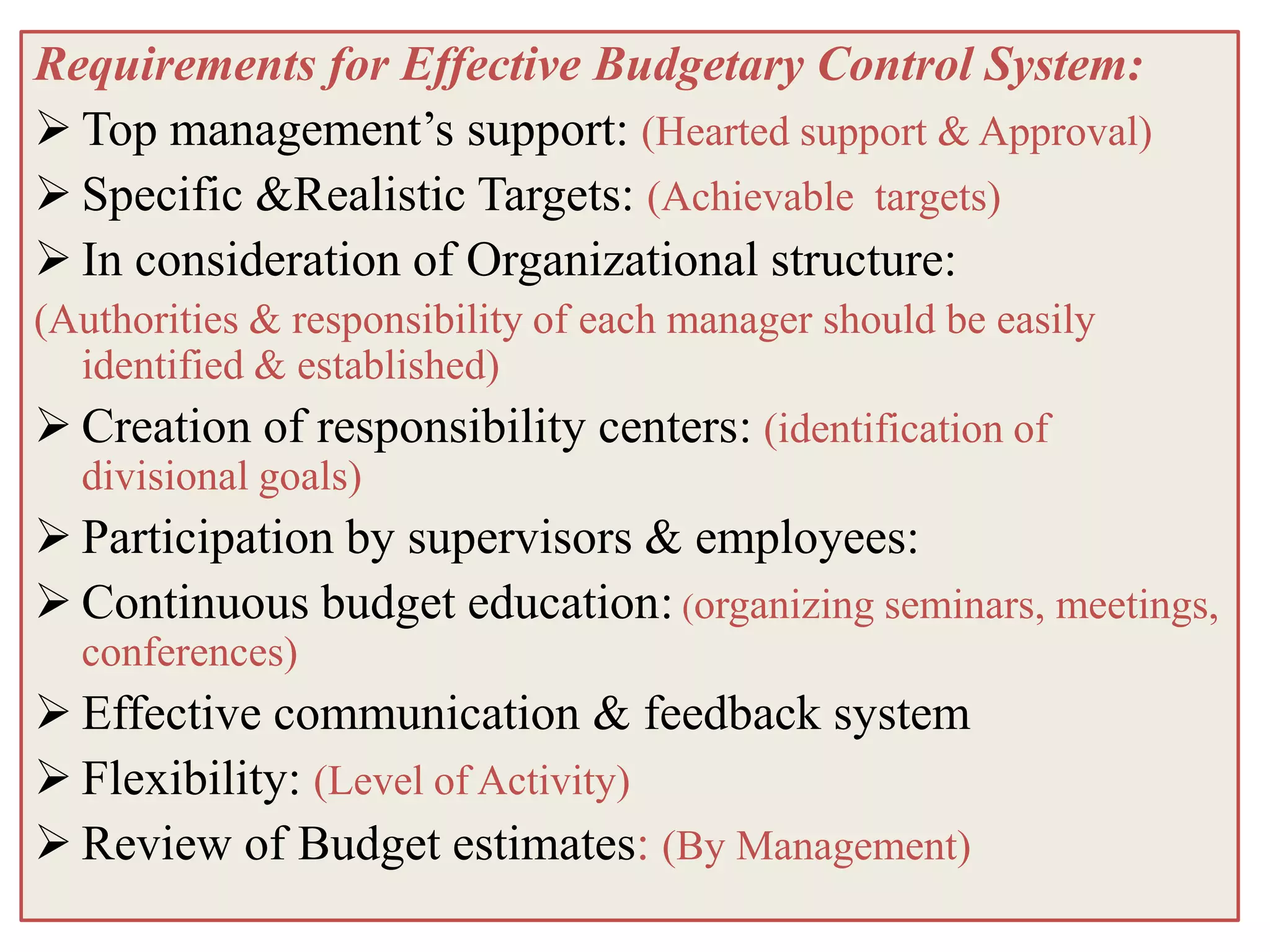 Requirements for Effective Budgetary Control System:

➢ Top management's support: (Hearted support & Approval)

➢ Specific &Realistic Targets: (Achievable targets)

➢ In consideration of Organizational structure:

(Authorities & responsibility of each manager should be easily identified & established)

➢ Creation of responsibility centers: (identification of divisional goals)

➢ Participation by supervisors & employees:

➢ Continuous budget education: (organizing seminars, meetings, conferences)

➢ Effective communication & feedback system

➢ Flexibility: (Level of Activity)

➢ Review of Budget estimates: (By Management)